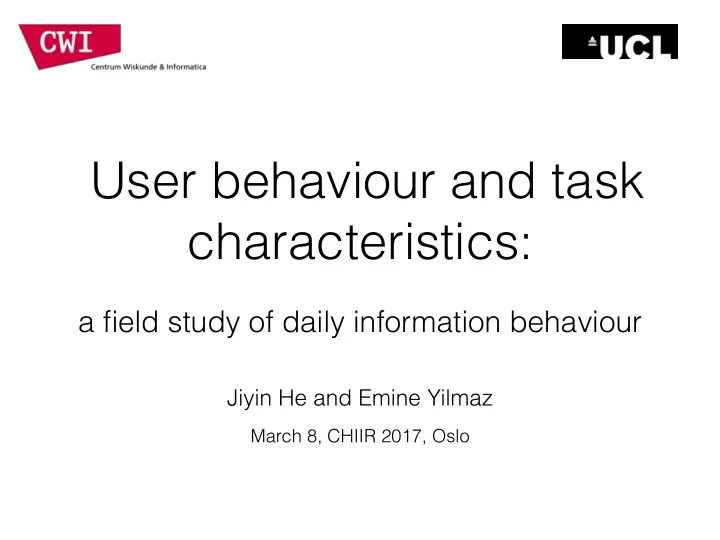 CWI
Centrum Wiskunde & Informatica

UCL

User behaviour and task characteristics:

a field study of daily information behaviour

Jiyin He and Emine Yilmaz

March 8, CHIIR 2017, Oslo